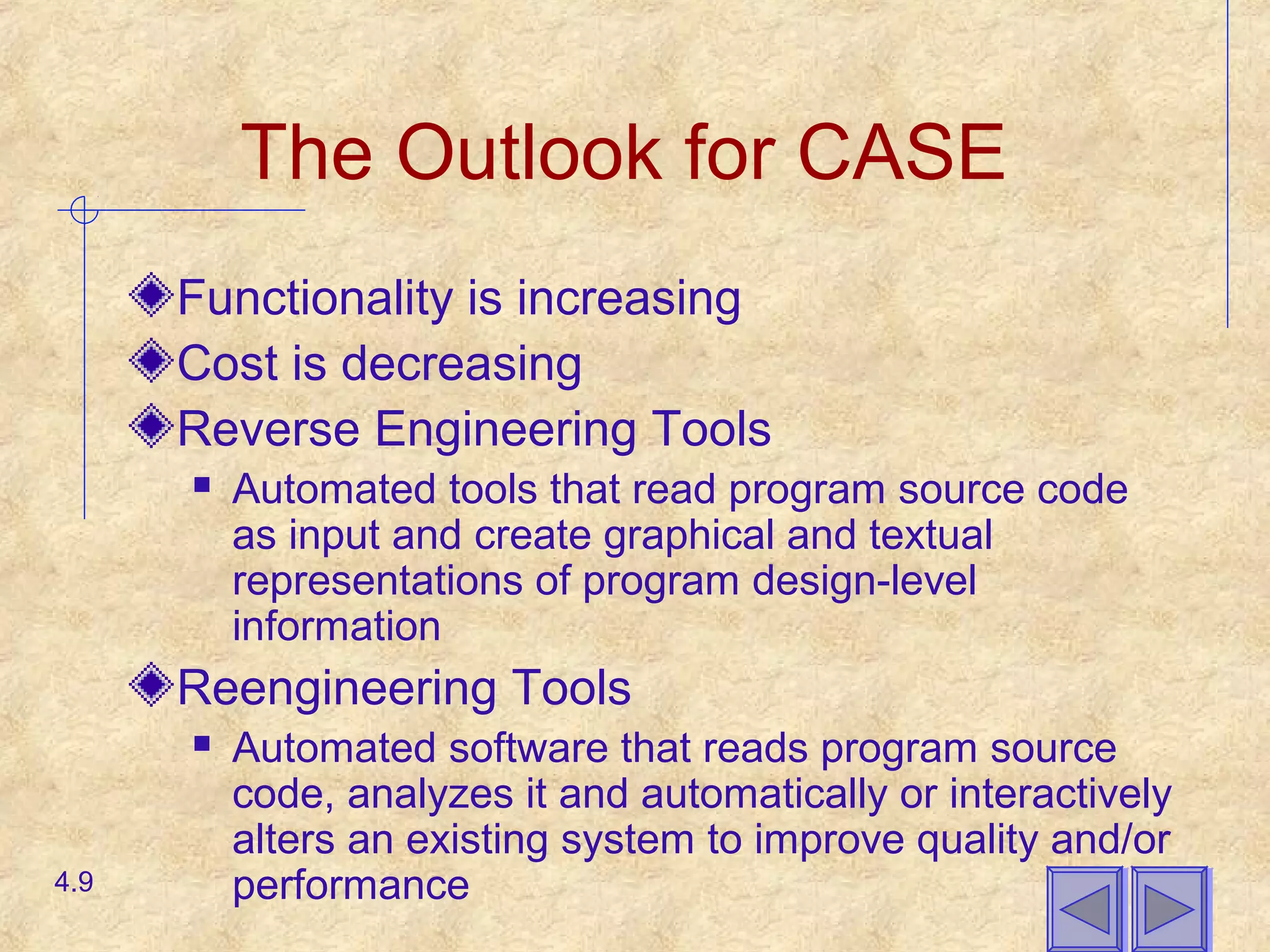 The Outlook for CASE

Functionality is increasing

Cost is decreasing

Reverse Engineering Tools

Automated tools that read program source code as input and create graphical and textual representations of program design-level information

Reengineering Tools

Automated software that reads program source code, analyzes it and automatically or interactively alters an existing system to improve quality and/or performance

4.9